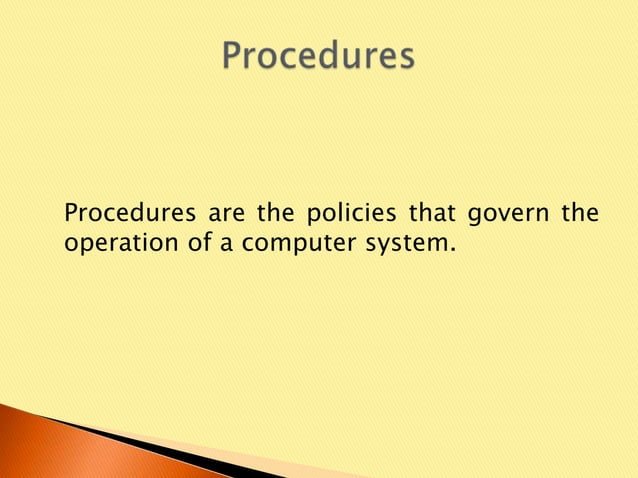 Procedures

Procedures are the policies that govern the operation of a computer system.